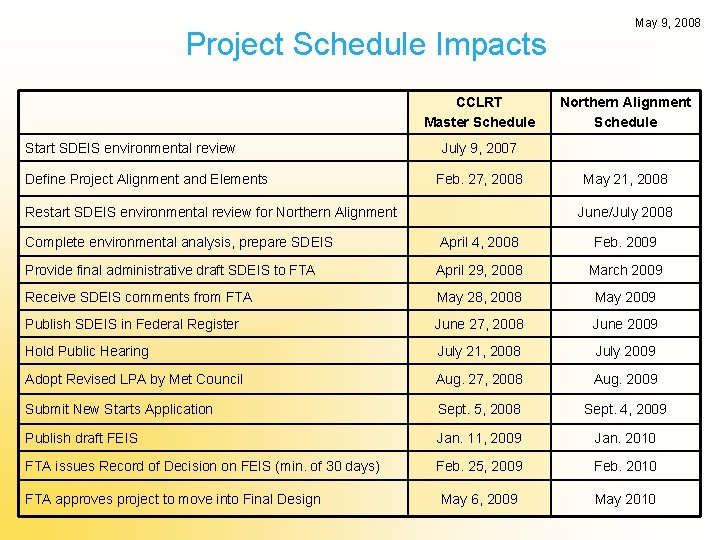 May 9, 2008

Project Schedule Impacts

| | CCLRT Master Schedule | Northern Alignment Schedule |
|---|---|---|
| Start SDEIS environmental review | July 9, 2007 | |
| Define Project Alignment and Elements | Feb. 27, 2008 | May 21, 2008 |
| Restart SDEIS environmental review for Northern Alignment | | June/July 2008 |
| Complete environmental analysis, prepare SDEIS | April 4, 2008 | Feb. 2009 |
| Provide final administrative draft SDEIS to FTA | April 29, 2008 | March 2009 |
| Receive SDEIS comments from FTA | May 28, 2008 | May 2009 |
| Publish SDEIS in Federal Register | June 27, 2008 | June 2009 |
| Hold Public Hearing | July 21, 2008 | July 2009 |
| Adopt Revised LPA by Met Council | Aug. 27, 2008 | Aug. 2009 |
| Submit New Starts Application | Sept. 5, 2008 | Sept. 4, 2009 |
| Publish draft FEIS | Jan. 11, 2009 | Jan. 2010 |
| FTA issues Record of Decision on FEIS (min. of 30 days) | Feb. 25, 2009 | Feb. 2010 |
| FTA approves project to move into Final Design | May 6, 2009 | May 2010 |